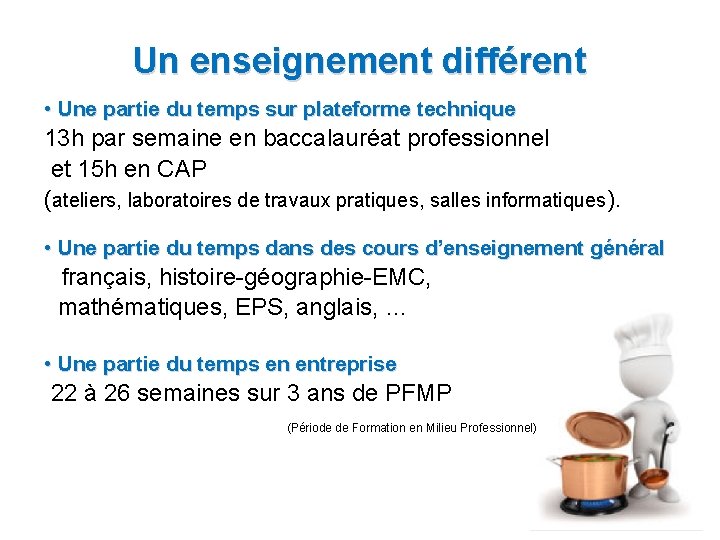 Un enseignement différent

• Une partie du temps sur plateforme technique
13h par semaine en baccalauréat professionnel et 15h en CAP
(ateliers, laboratoires de travaux pratiques, salles informatiques).

• Une partie du temps dans des cours d'enseignement général
français, histoire-géographie-EMC, mathématiques, EPS, anglais, …

• Une partie du temps en entreprise
22 à 26 semaines sur 3 ans de PFMP

(Période de Formation en Milieu Professionnel)